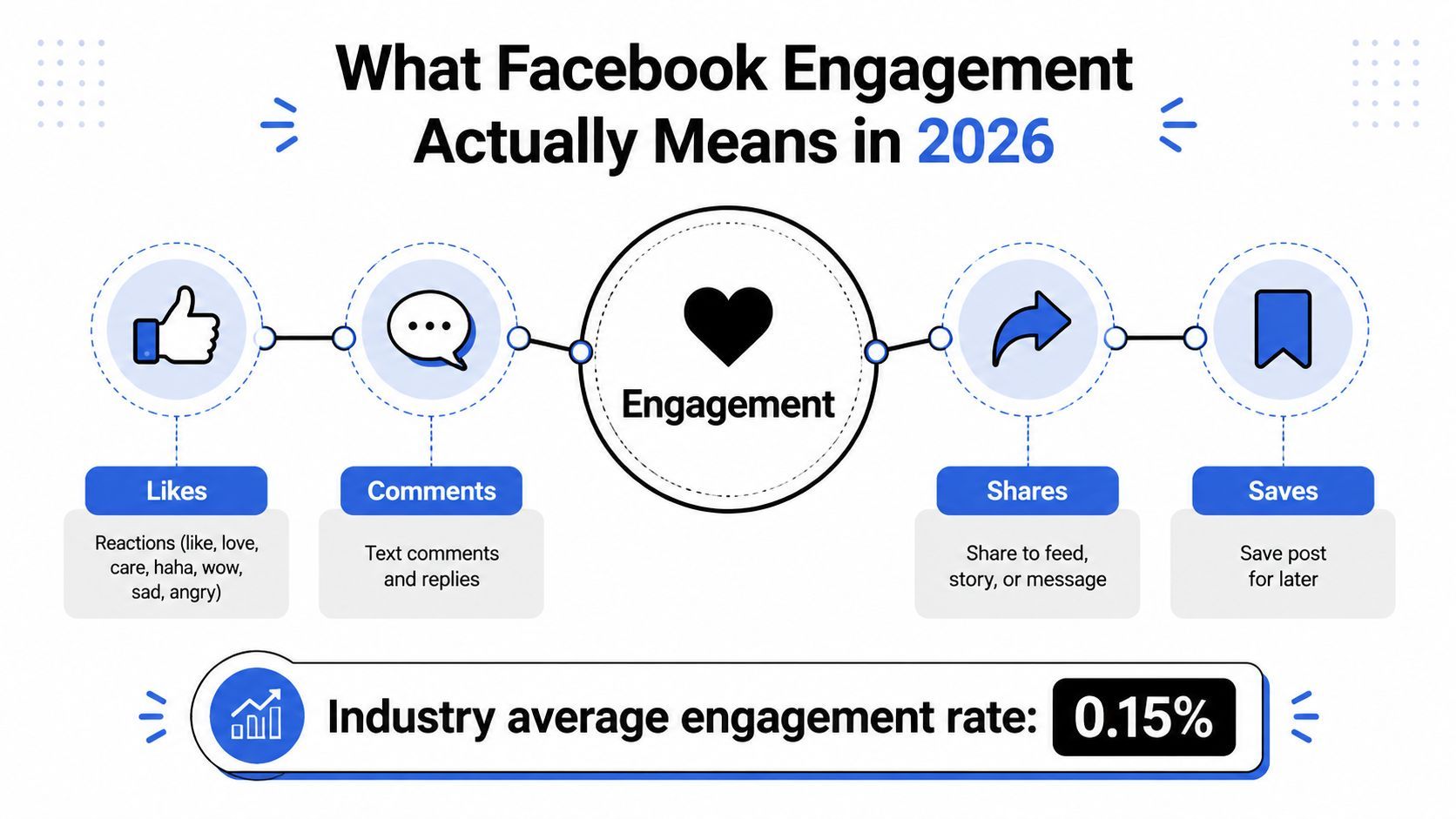 What Facebook Engagement Actually Means in 2026

Engagement

Likes

Reactions (like, love, care, haha, wow, sad, angry)

Comments

Text comments and replies

Shares

Share to feed, story, or message

Saves

Save post for later

Industry average engagement rate: 0.15%